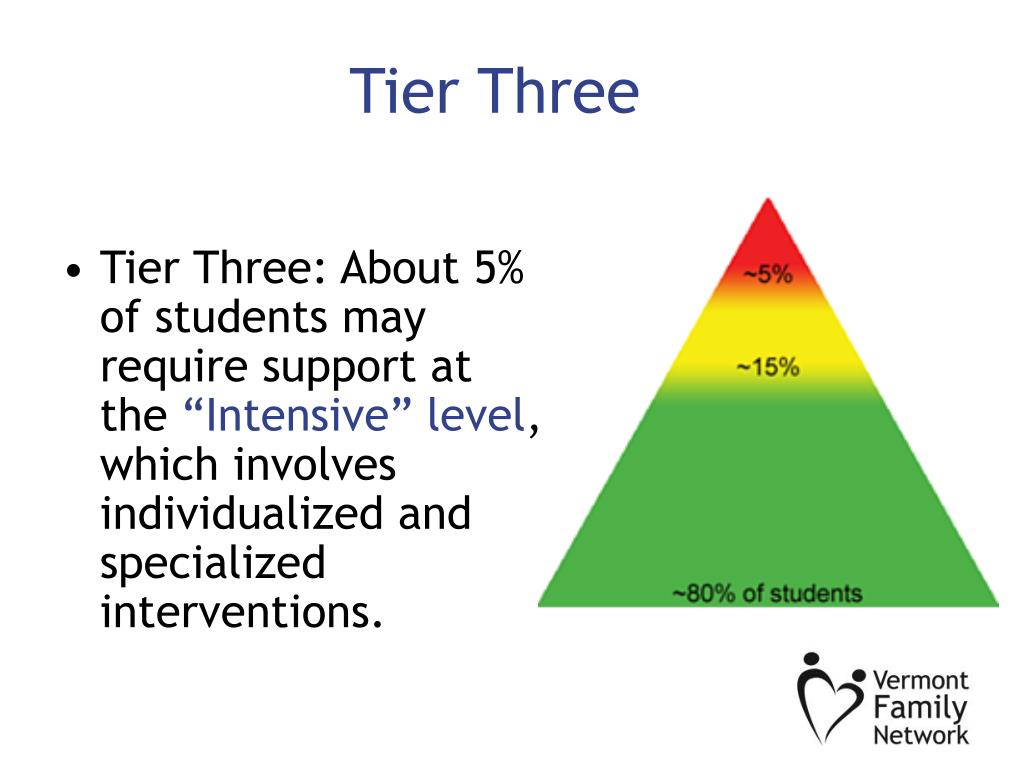 Tier Three

• Tier Three: About 5% of students may require support at the “Intensive” level, which involves individualized and specialized interventions.

~5%

~15%

~80% of students

Vermont Family Network